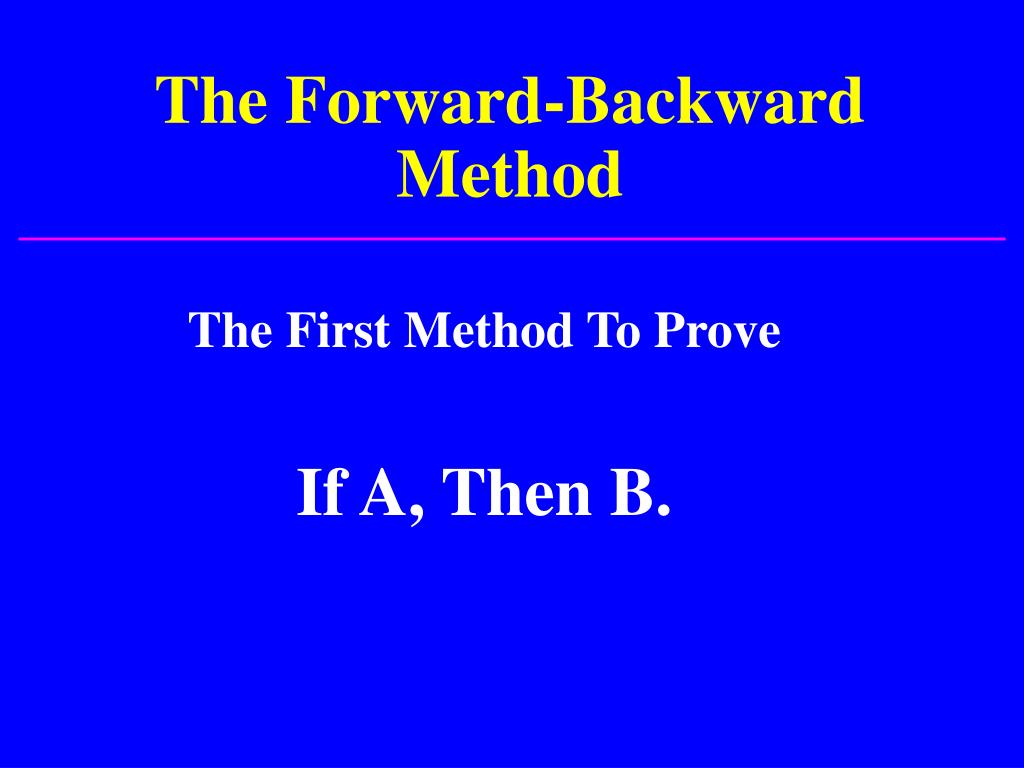 The Forward-Backward Method

The First Method To Prove

If A, Then B.